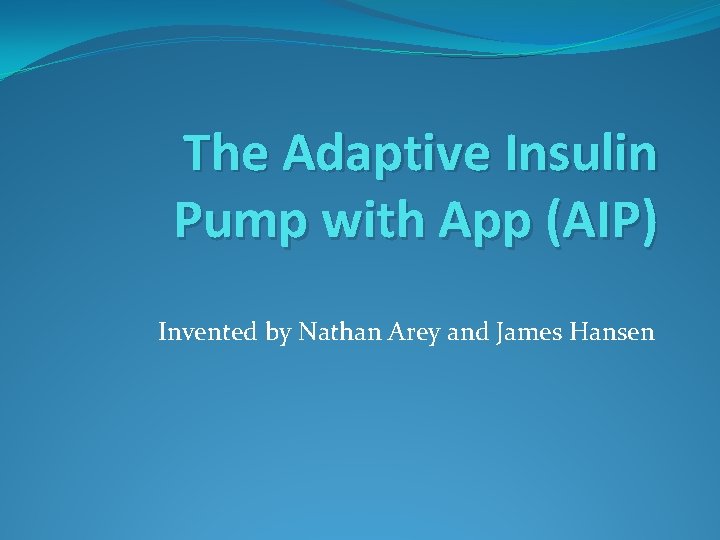 The Adaptive Insulin Pump with App (AIP)

Invented by Nathan Arey and James Hansen